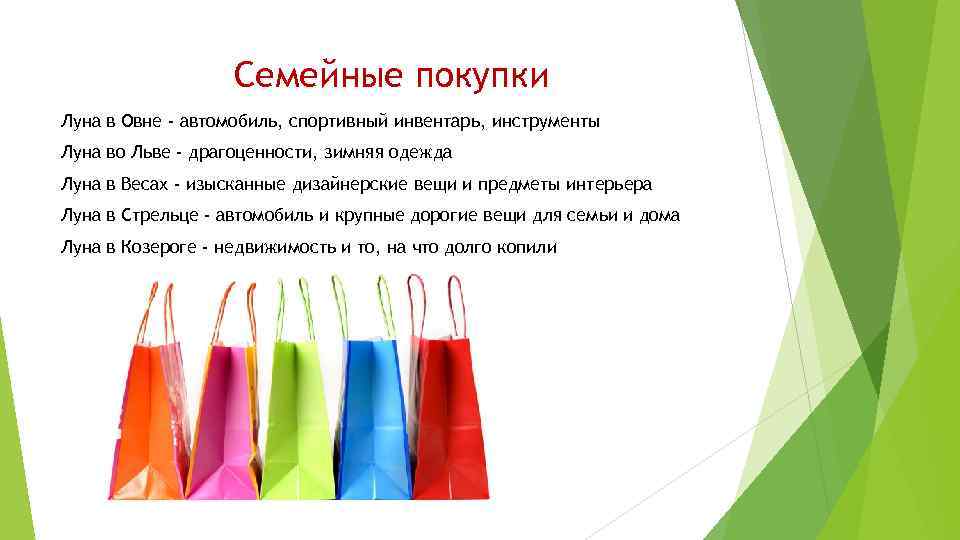 Семейные покупки

Луна в Овне - автомобиль, спортивный инвентарь, инструменты

Луна во Льве - драгоценности, зимняя одежда

Луна в Весах - изысканные дизайнерские вещи и предметы интерьера

Луна в Стрельце - автомобиль и крупные дорогие вещи для семьи и дома

Луна в Козероге - недвижимость и то, на что долго копили